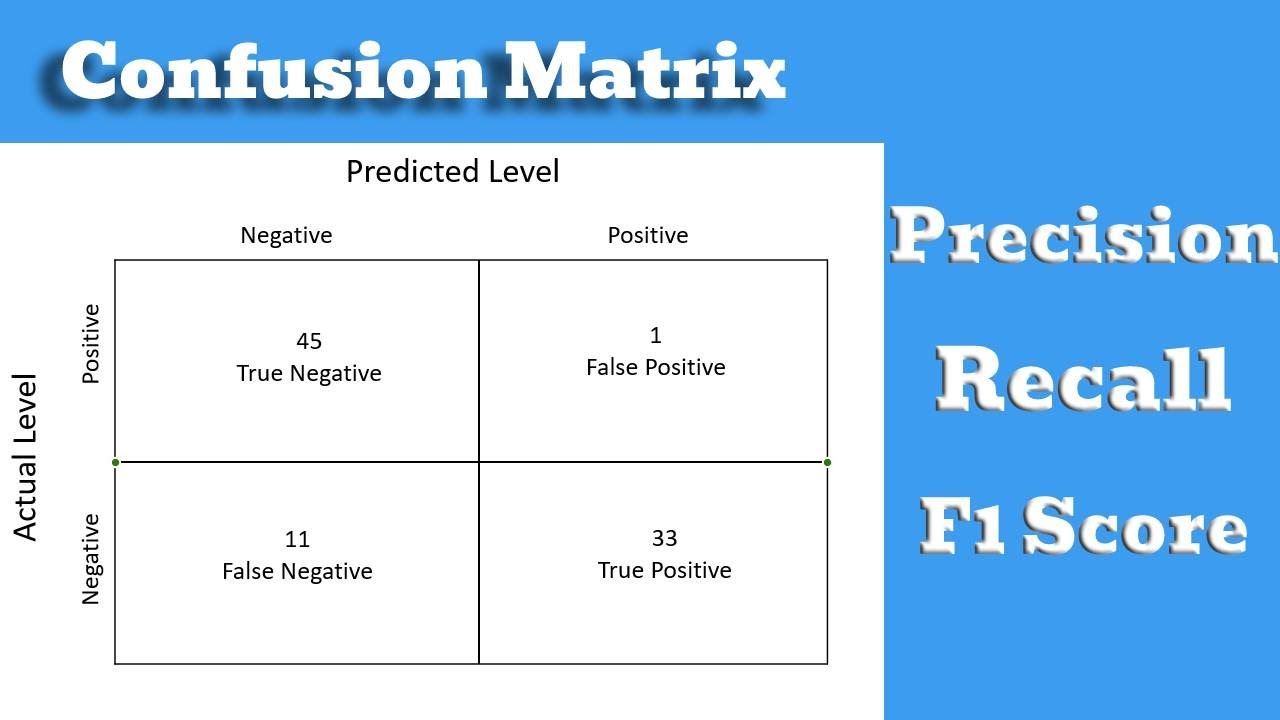 Confusion Matrix

Predicted Level

Actual Level

| | Negative | Positive |
|---|---|---|
| Positive | 45 True Negative | 1 False Positive |
| Negative | 11 False Negative | 33 True Positive |

Precision

Recall

F1 Score